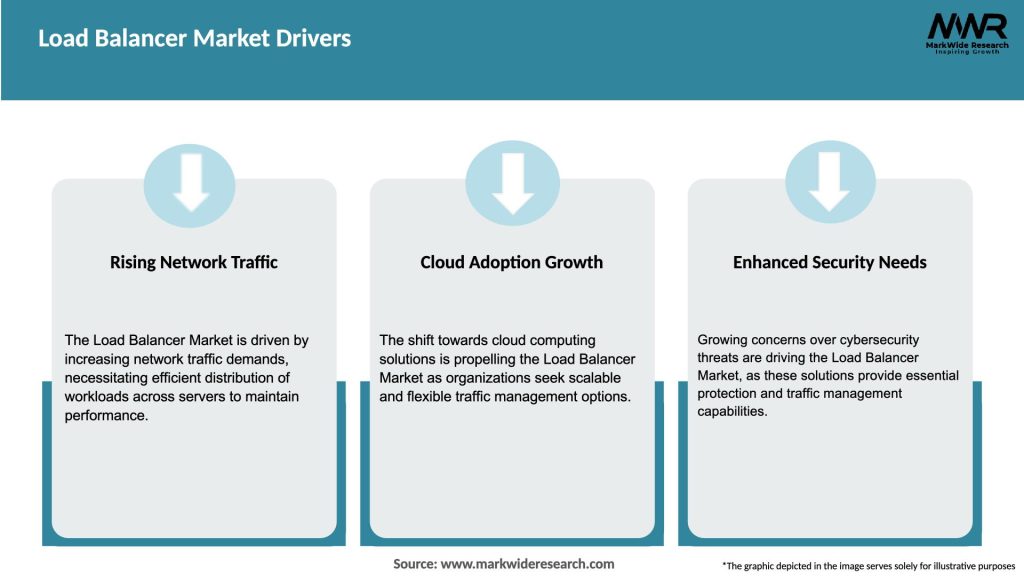 Load Balancer Market Drivers

MWR
MarkWide Research
Inspiring Growth

Rising Network Traffic

The Load Balancer Market is driven by increasing network traffic demands, necessitating efficient distribution of workloads across servers to maintain performance.

Cloud Adoption Growth

The shift towards cloud computing solutions is propelling the Load Balancer Market as organizations seek scalable and flexible traffic management options.

Enhanced Security Needs

Growing concerns over cybersecurity threats are driving the Load Balancer Market, as these solutions provide essential protection and traffic management capabilities.

Source: www.markwideresearch.com

*The graphic depicted in the image serves solely for illustrative purposes